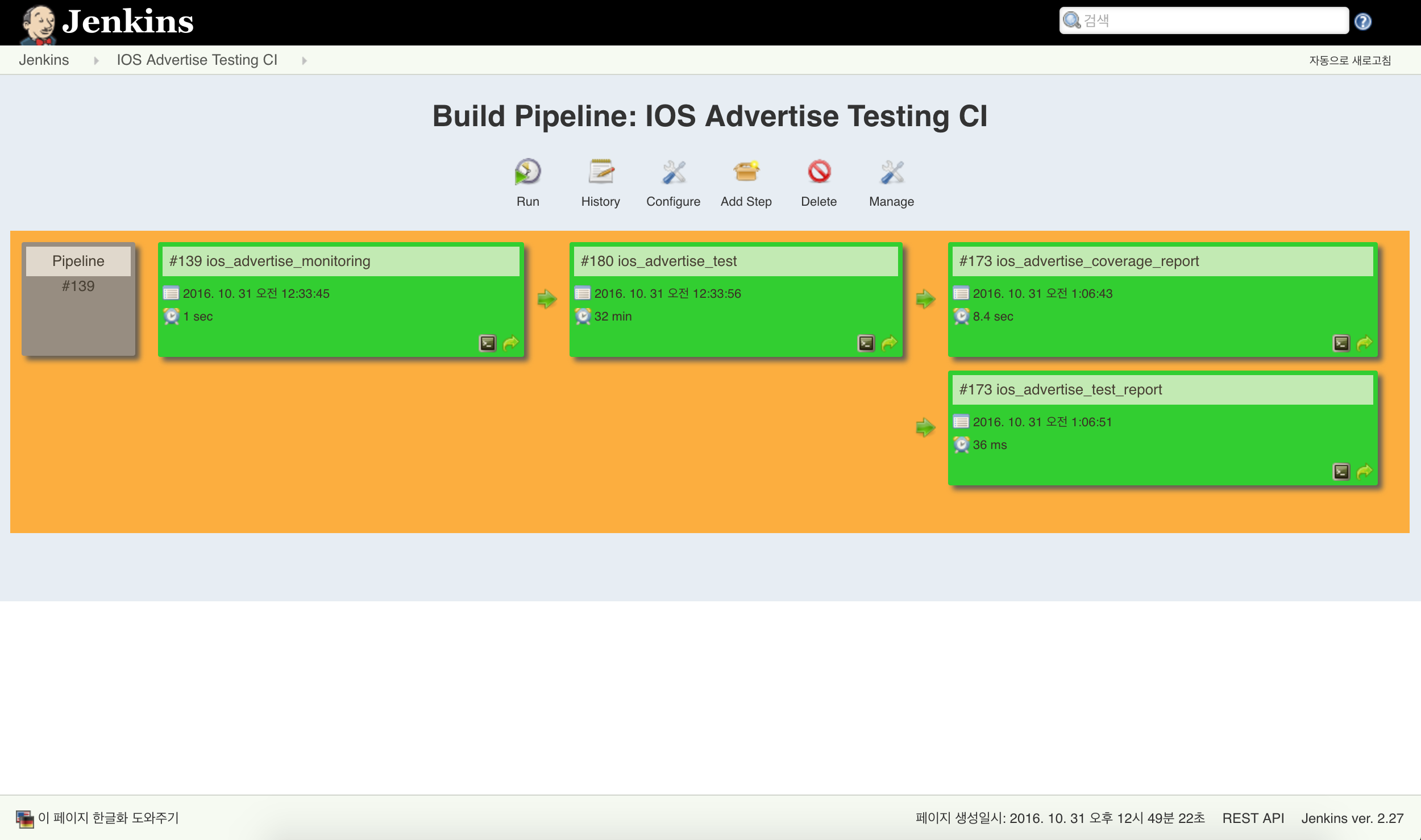 Jenkins

검색

Jenkins IOS Advertise Testing CI

자동으로 새로고침

Build Pipeline: IOS Advertise Testing CI

Run History Configure Add Step Delete Manage

Pipeline
#139

#139 ios_advertise_monitoring
2016. 10. 31 오전 12:33:45
1 sec

#180 ios_advertise_test
2016. 10. 31 오전 12:33:56
32 min

#173 ios_advertise_coverage_report
2016. 10. 31 오전 1:06:43
8.4 sec

#173 ios_advertise_test_report
2016. 10. 31 오전 1:06:51
36 ms

이 페이지 한글화 도와주기

페이지 생성일시: 2016. 10. 31 오후 12시 49분 22초 REST API Jenkins ver. 2.27